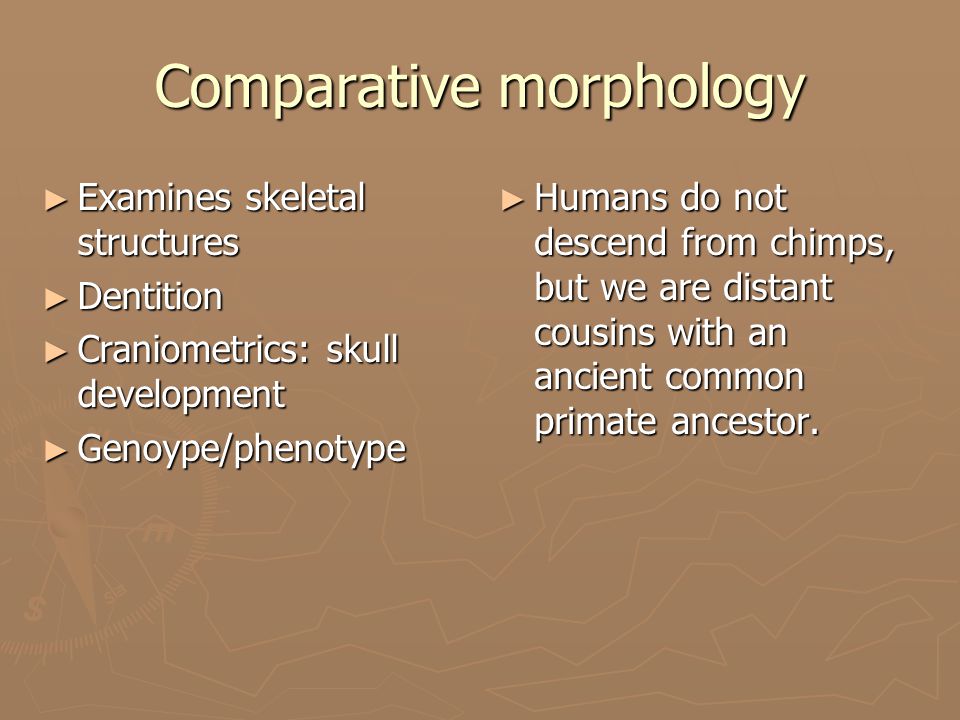 Comparative morphology

► Examines skeletal structures
► Dentition
► Craniometrics: skull development
► Genoype/phenotype

► Humans do not descend from chimps, but we are distant cousins with an ancient common primate ancestor.